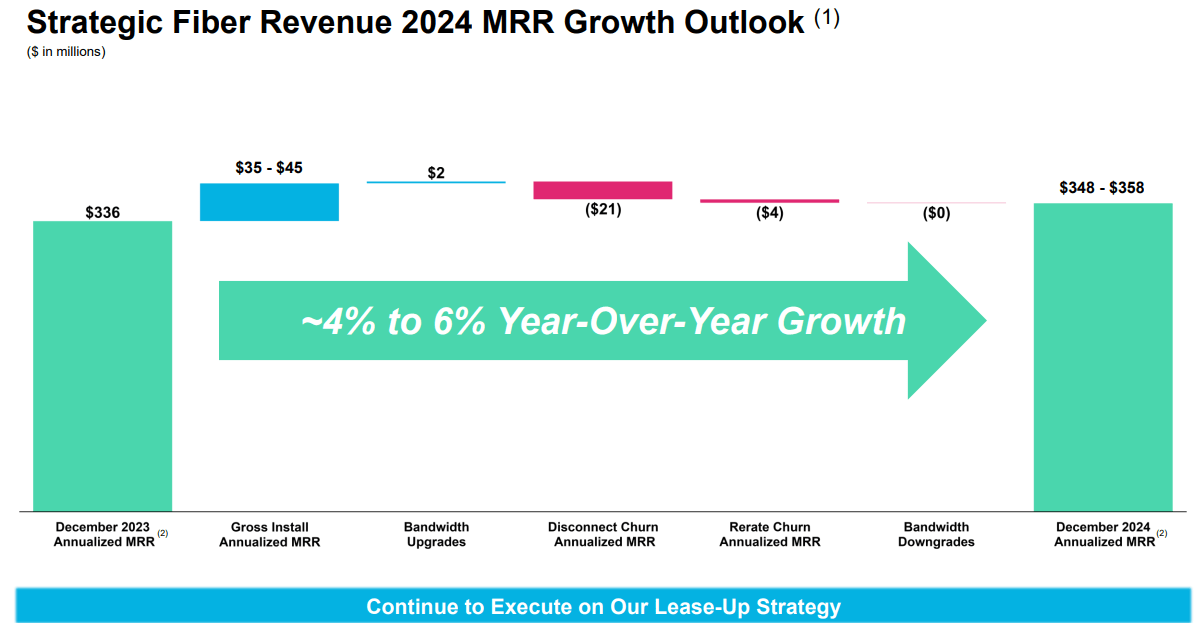 Strategic Fiber Revenue 2024 MRR Growth Outlook $^{(1)}$
($ in millions)

$336

$35 - $45

$2

($21)

($4)

($0)

$348 - $358

~4% to 6% Year-Over-Year Growth

December 2023 Annualized MRR $^{(2)}$

Gross Install Annualized MRR

Bandwidth Upgrades

Disconnect Churn Annualized MRR

Rerate Churn Annualized MRR

Bandwidth Downgrades

December 2024 Annualized MRR $^{(2)}$

Continue to Execute on Our Lease-Up Strategy